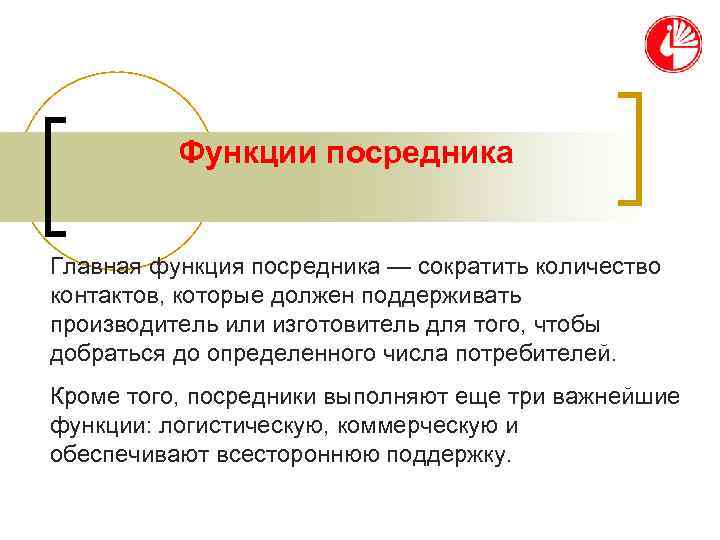 Функции посредника

Главная функция посредника — сократить количество контактов, которые должен поддерживать производитель или изготовитель для того, чтобы добраться до определенного числа потребителей.

Кроме того, посредники выполняют еще три важнейшие функции: логистическую, коммерческую и обеспечивают всестороннюю поддержку.